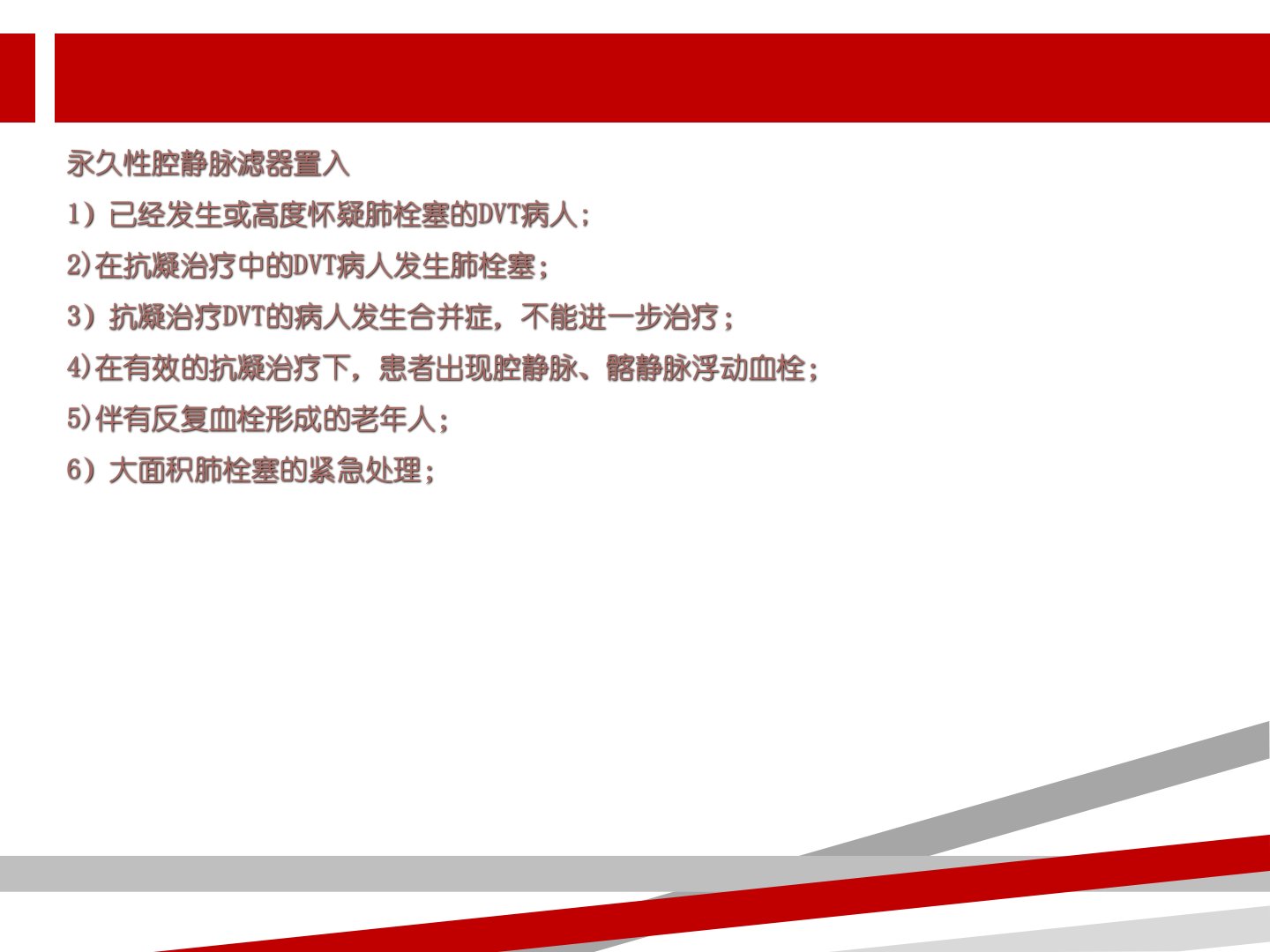 永久性腔静脉滤器置入

1）已经发生或高度怀疑肺栓塞的DVT病人；

2)在抗凝治疗中的DVT病人发生肺栓塞；

3）抗凝治疗DVT的病人发生合并症，不能进一步治疗；

4)在有效的抗凝治疗下，患者出现腔静脉、髂静脉浮动血栓；

5)伴有反复血栓形成的老年人；

6）大面积肺栓塞的紧急处理；